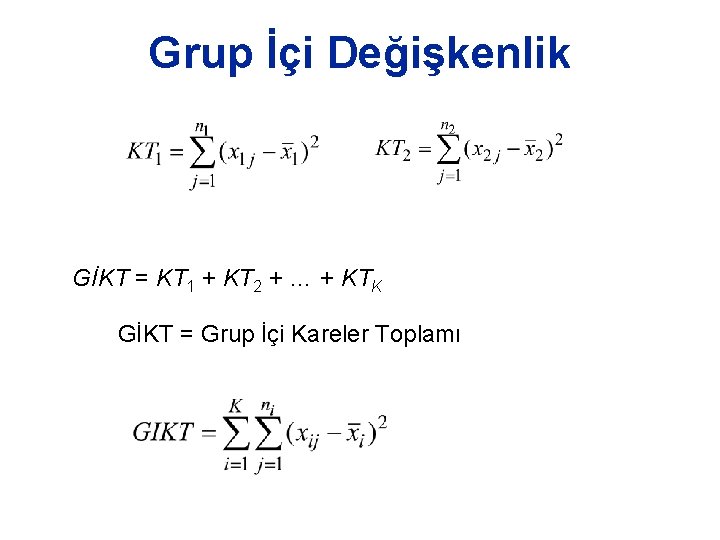 Grup İçi Değişkenlik

$KT_1 = \sum_{j=1}^{n_1} (x_{1j} - \bar{x}_1)^2$

$KT_2 = \sum_{j=1}^{n_2} (x_{2j} - \bar{x}_2)^2$

$GİKT = KT_1 + KT_2 + \ldots + KT_K$

GİKT = Grup İçi Kareler Toplamı

$GIKT = \sum_{i=1}^{K} \sum_{j=1}^{n_i} (x_{ij} - \bar{x}_i)^2$